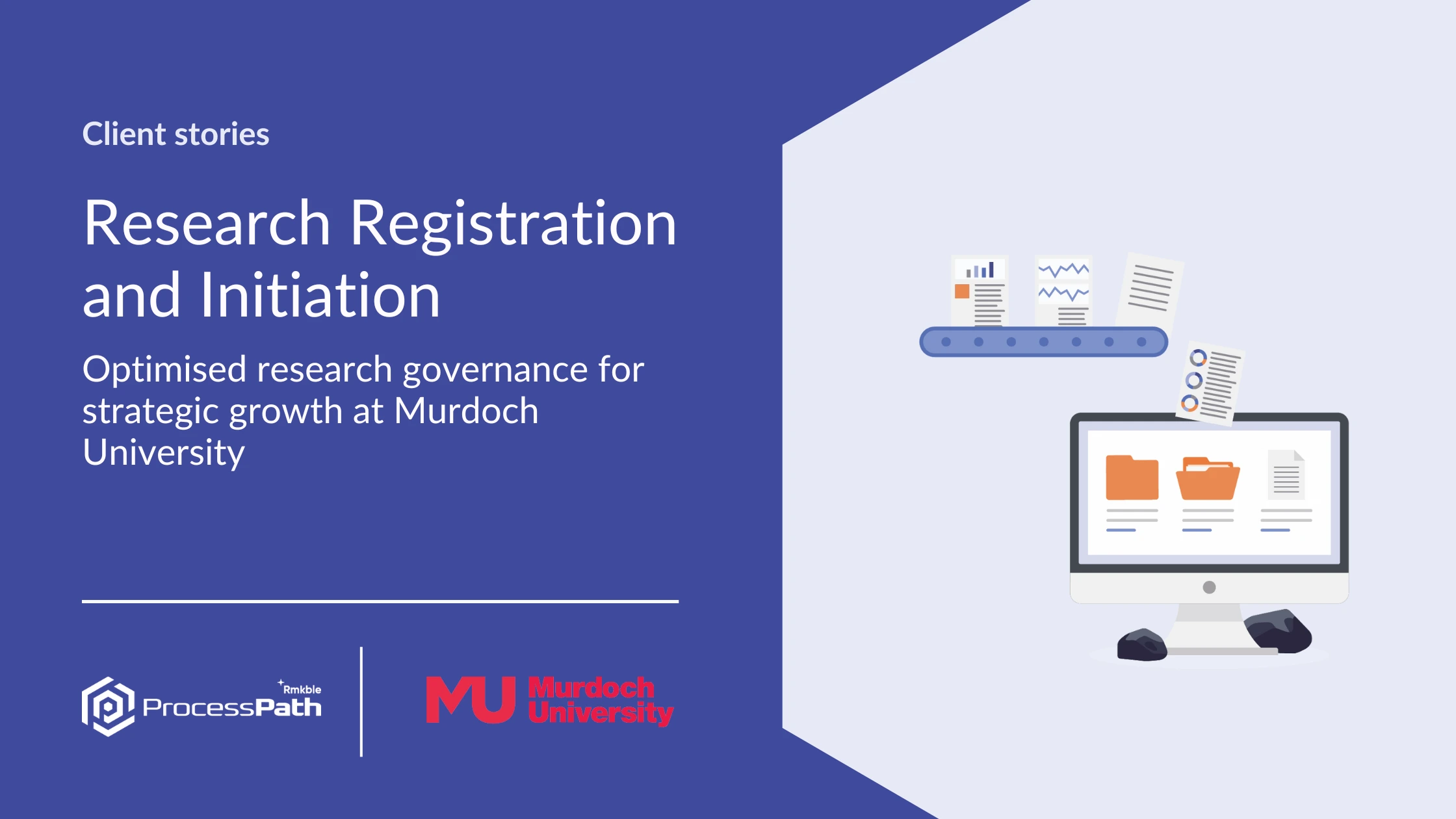 Client stories

Research Registration and Initiation

Optimised research governance for strategic growth at Murdoch University

Rmkble ProcessPath

MU Murdoch University